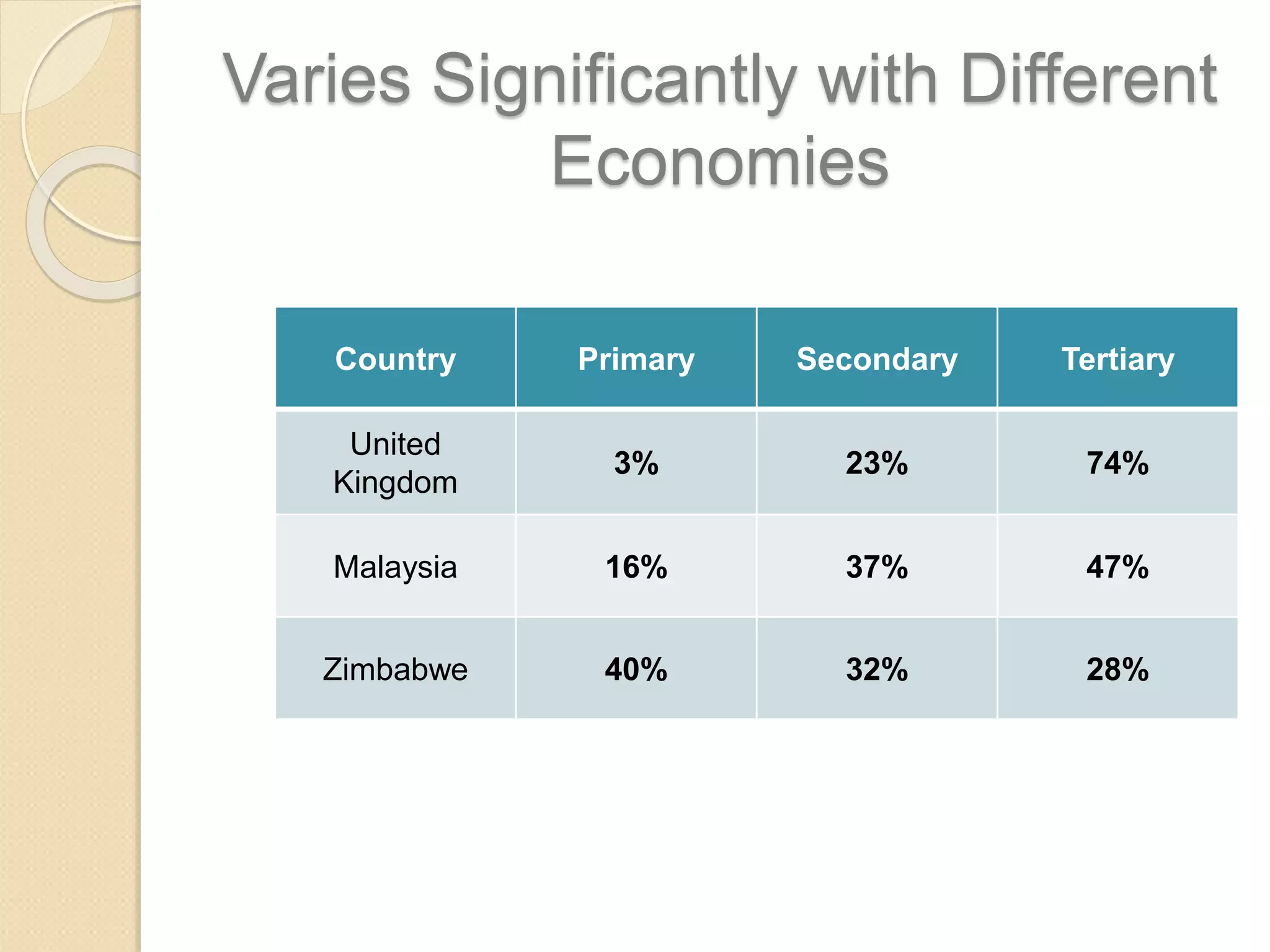 Varies Significantly with Different Economies

| Country | Primary | Secondary | Tertiary |
|---|---|---|---|
| United Kingdom | 3% | 23% | 74% |
| Malaysia | 16% | 37% | 47% |
| Zimbabwe | 40% | 32% | 28% |